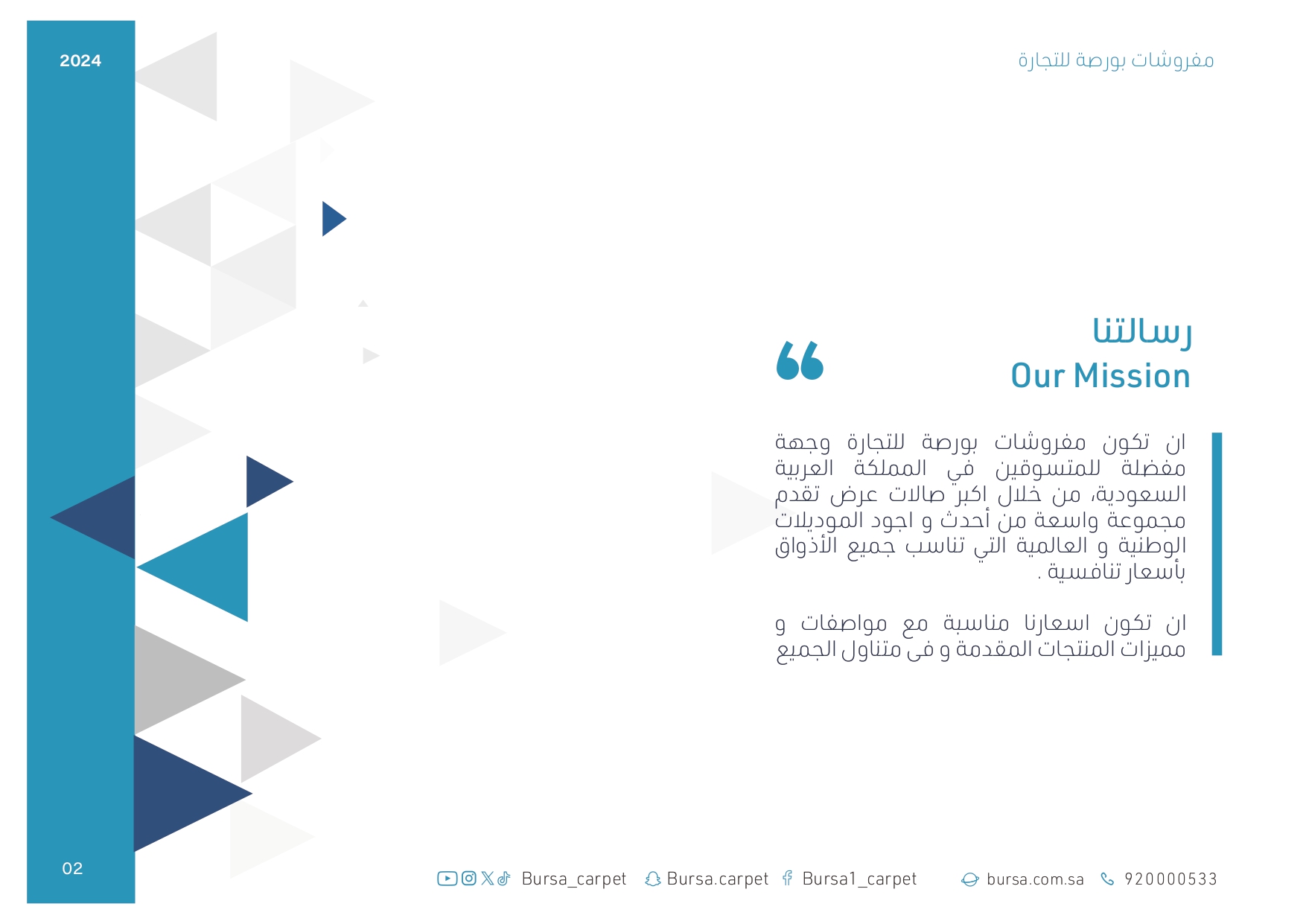 2024

مفروشات بورصة للتجارة

رسالتنا
Our Mission

ان تكون مفروشات بورصة للتجارة وجهة مفضلة للمتسوقين في المملكة العربية السعودية، من خلال اكبر صالات عرض تقدم مجموعة واسعة من أحدث و اجود الموديلات الوطنية و العالمية التي تناسب جميع الأذواق بأسعار تنافسية .

ان تكون اسعارنا مناسبة مع مواصفات و مميزات المنتجات المقدمة و فى متناول الجميع

02

Bursa_carpet Bursa.carpet Bursa1_carpet bursa.com.sa 920000533